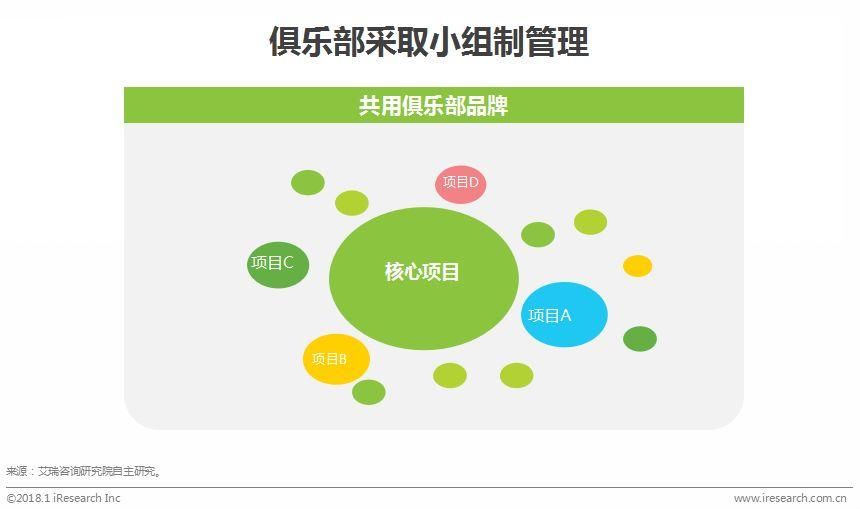 俱乐部采取小组制管理

共用俱乐部品牌

项目D

项目C

核心项目

项目A

项目B

来源：艾瑞咨询研究院自主研究。

©2018.1 iResearch Inc

www.iresearch.com.cn